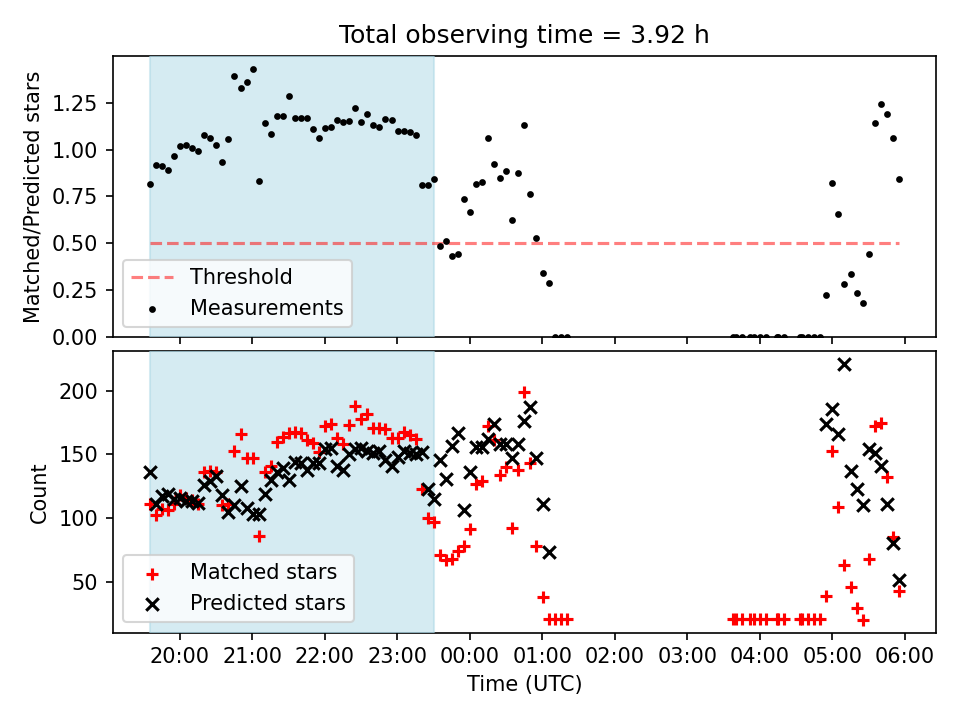 Total observing time = 3.92 h

Matched/Predicted stars

1.25
1.00
0.75
0.50
0.25
0.00

Threshold
Measurements

Count

200
150
100
50

Matched stars
Predicted stars

20:00 21:00 22:00 23:00 00:00 01:00 02:00 03:00 04:00 05:00 06:00

Time (UTC)